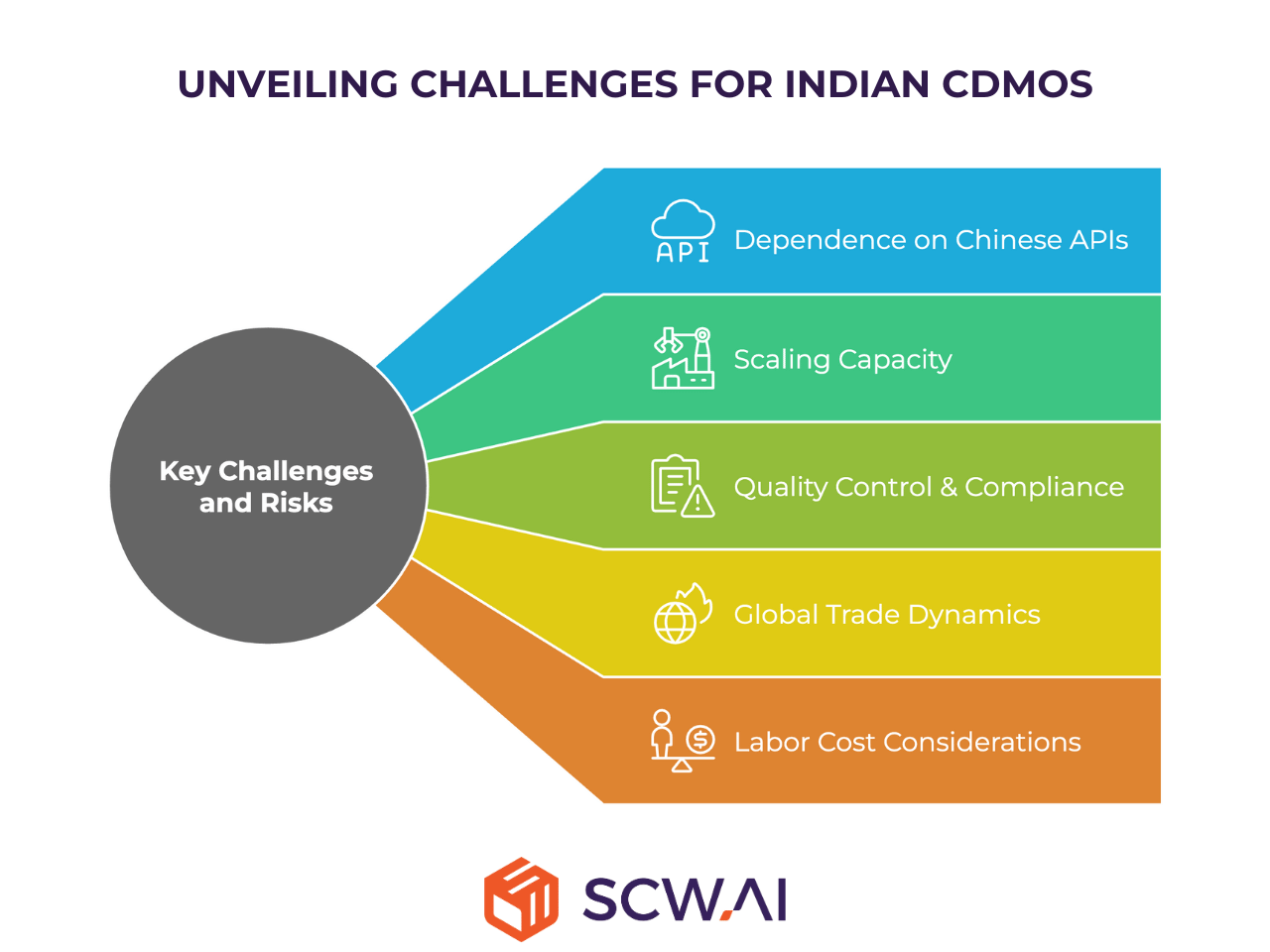 UNVEILING CHALLENGES FOR INDIAN CDMOS

Key Challenges and Risks

API

Dependence on Chinese APIs

Scaling Capacity

Quality Control & Compliance

Global Trade Dynamics

Labor Cost Considerations

SCW.AI